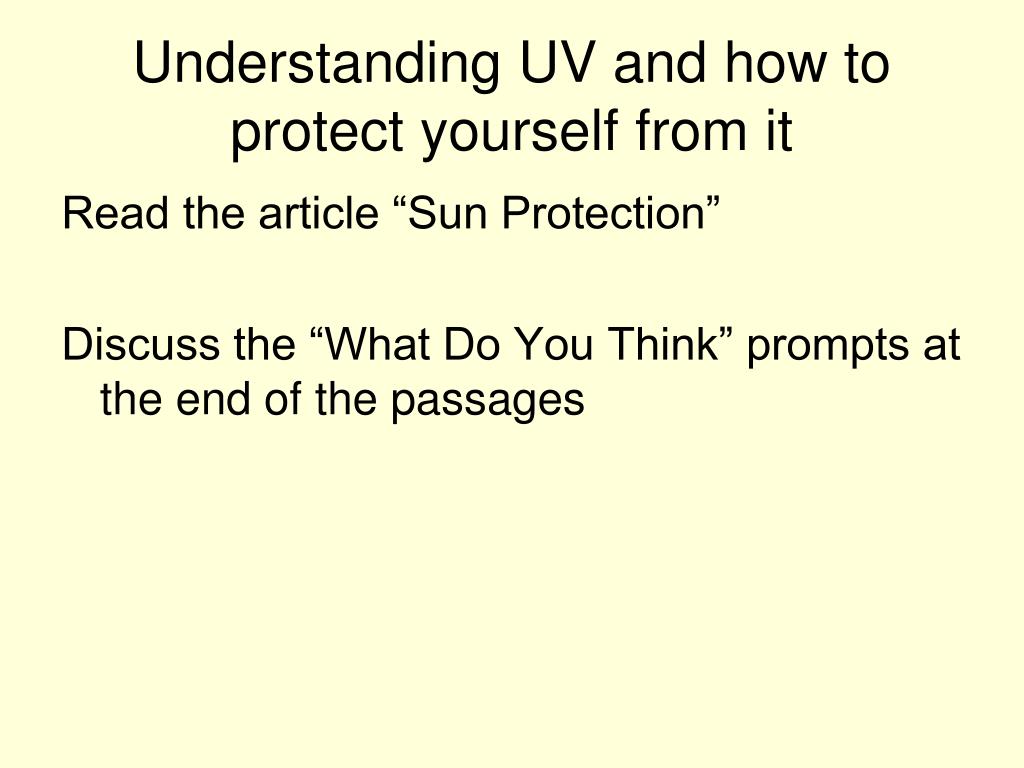 Understanding UV and how to protect yourself from it

Read the article “Sun Protection”

Discuss the “What Do You Think” prompts at the end of the passages